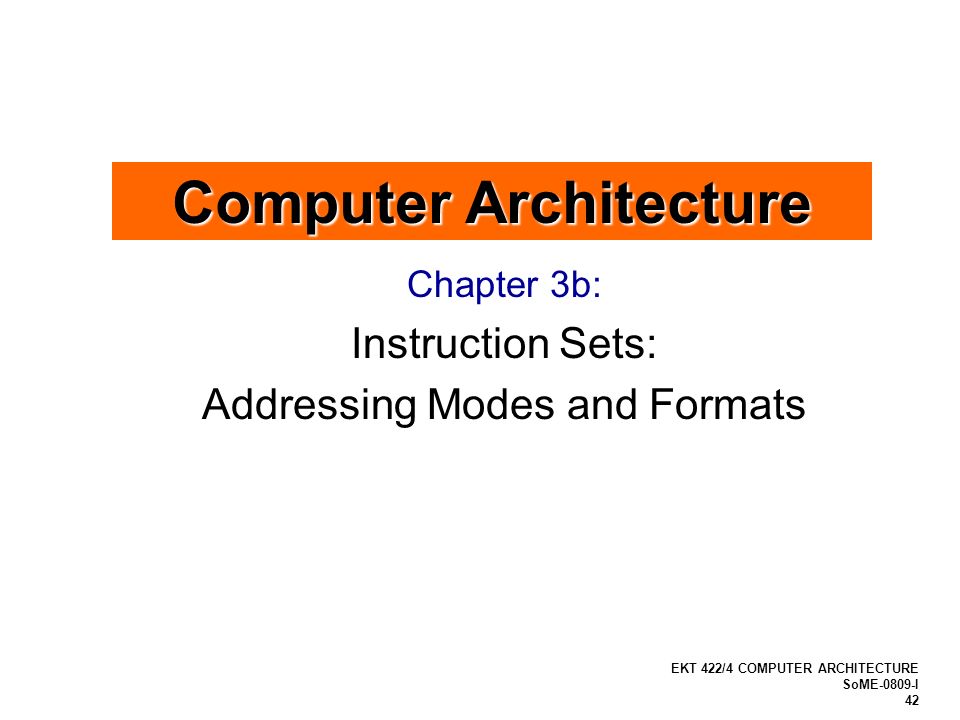 Computer Architecture

Chapter 3b:

Instruction Sets:

Addressing Modes and Formats

EKT 422/4 COMPUTER ARCHITECTURE
SoME-0809-I
42